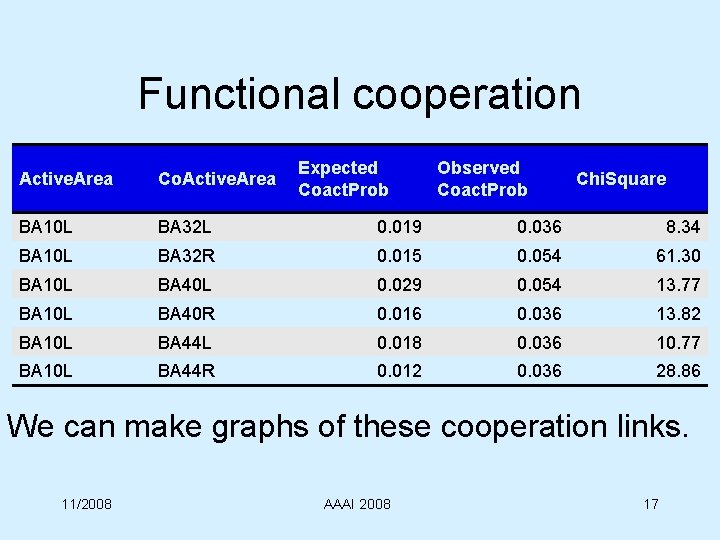 Functional cooperation

| ActiveArea | CoActiveArea | Expected CoactProb | Observed CoactProb | ChiSquare |
|---|---|---|---|---|
| BA10L | BA32L | 0.019 | 0.036 | 8.34 |
| BA10L | BA32R | 0.015 | 0.054 | 61.30 |
| BA10L | BA40L | 0.029 | 0.054 | 13.77 |
| BA10L | BA40R | 0.016 | 0.036 | 13.82 |
| BA10L | BA44L | 0.018 | 0.036 | 10.77 |
| BA10L | BA44R | 0.012 | 0.036 | 28.86 |

We can make graphs of these cooperation links.

11/2008

AAAI 2008

17